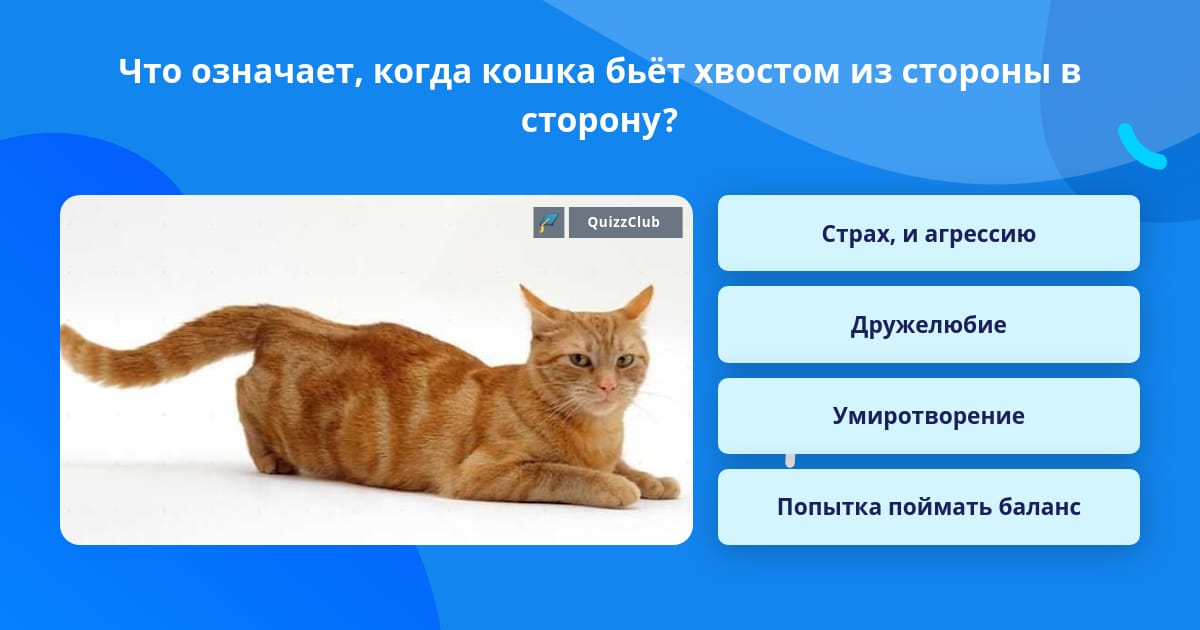 Что означает, когда кошка бьёт хвостом из стороны в сторону?

QuizzClub

Страх, и агрессию

Дружелюбие

Умиротворение

Попытка поймать баланс